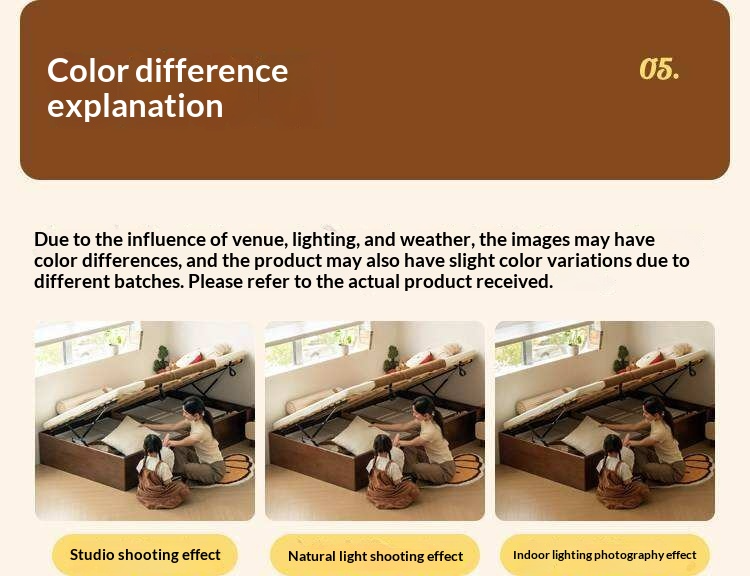 Color difference explanation

05.

Due to the influence of venue, lighting, and weather, the images may have color differences, and the product may also have slight color variations due to different batches. Please refer to the actual product received.

Studio shooting effect

Natural light shooting effect

Indoor lighting photography effect